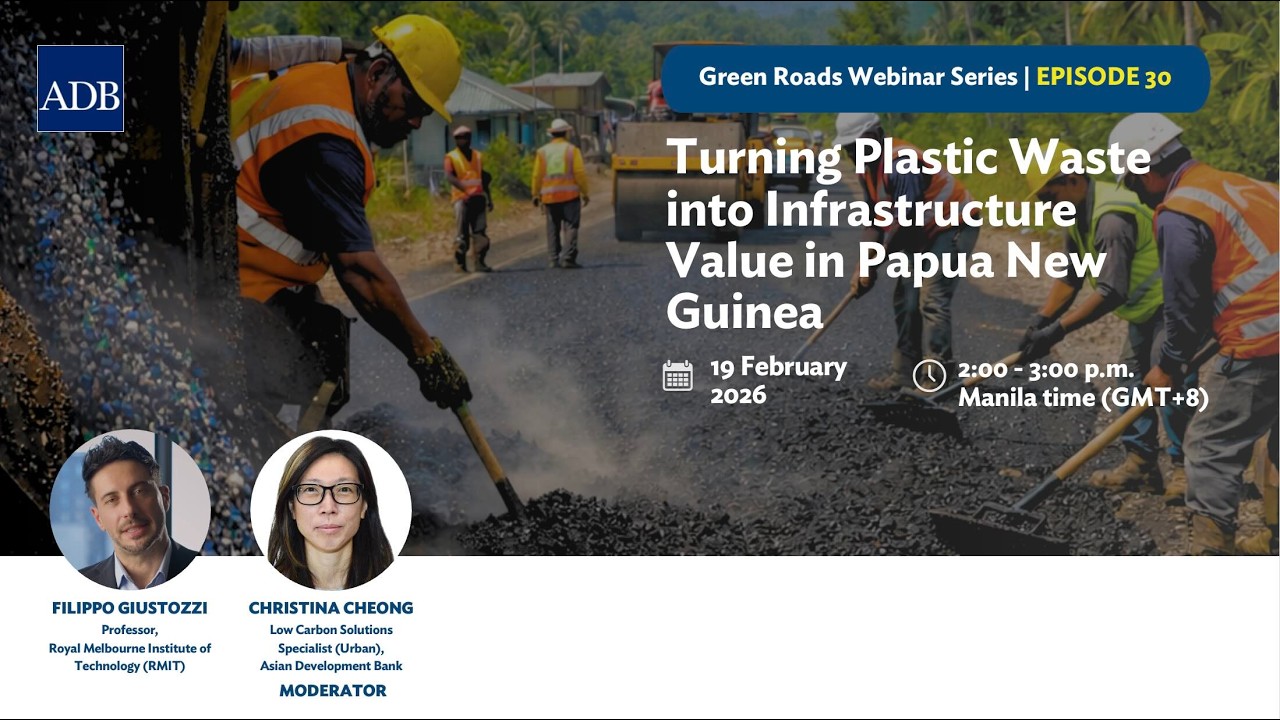 ADB

Green Roads Webinar Series | EPISODE 30

Turning Plastic Waste into Infrastructure Value in Papua New Guinea

19 February 2026

2:00 - 3:00 p.m. Manila time (GMT+8)

FILIPPO GIUSTOZZI
Professor, Royal Melbourne Institute of Technology (RMIT)

CHRISTINA CHEONG
Low Carbon Solutions Specialist (Urban), Asian Development Bank
MODERATOR